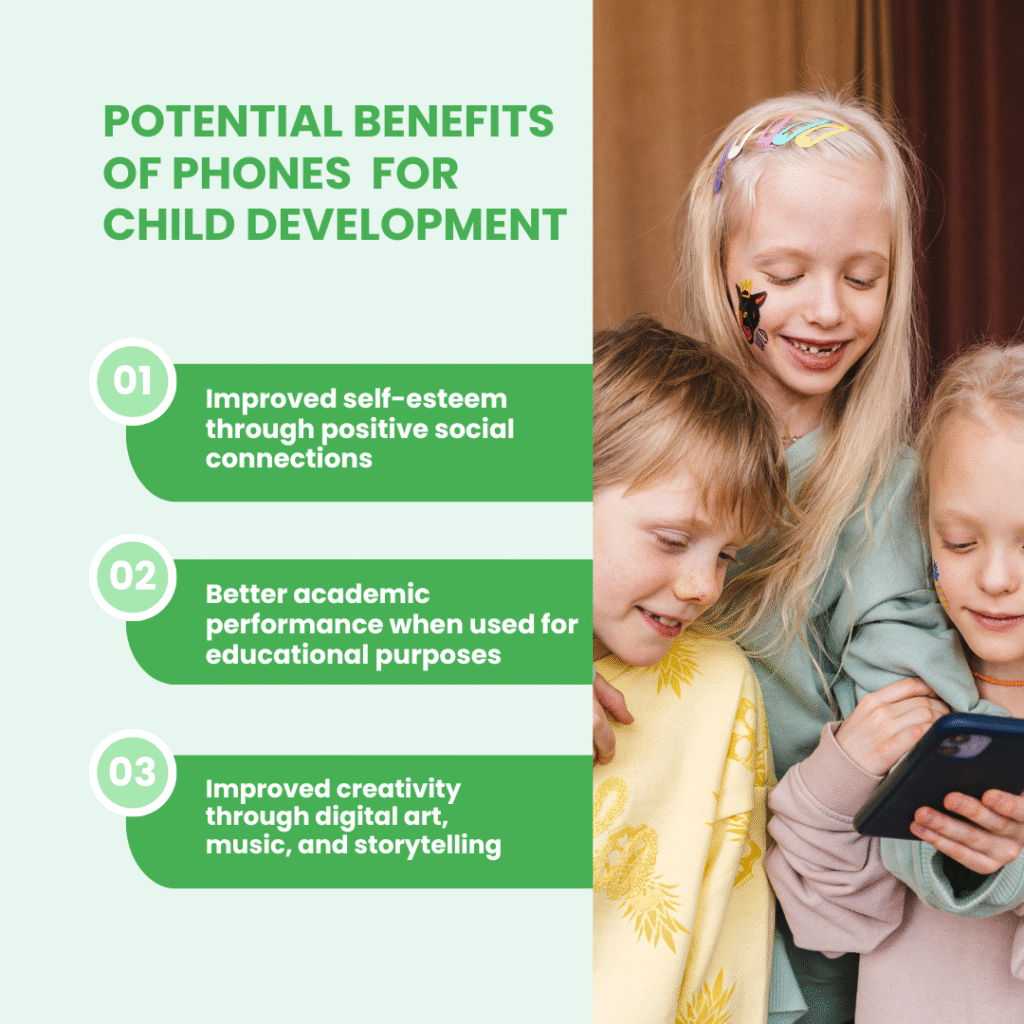 POTENTIAL BENEFITS OF PHONES  FOR CHILD DEVELOPMENT

01

Improved self-esteem through positive social connections

02

Better academic performance when used for educational purposes

03

Improved creativity through digital art, music, and storytelling